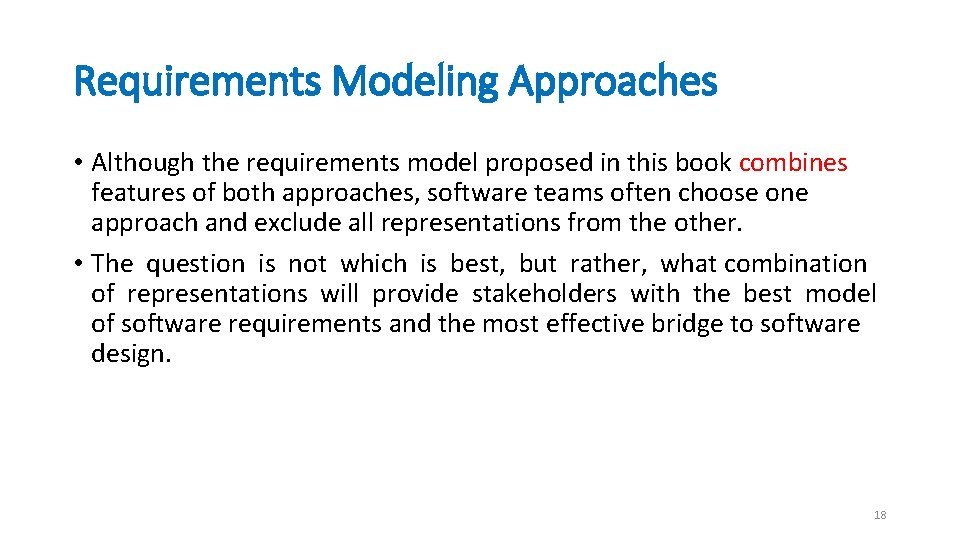 Requirements Modeling Approaches

• Although the requirements model proposed in this book combines features of both approaches, software teams often choose one approach and exclude all representations from the other.

• The question is not which is best, but rather, what combination of representations will provide stakeholders with the best model of software requirements and the most effective bridge to software design.

18